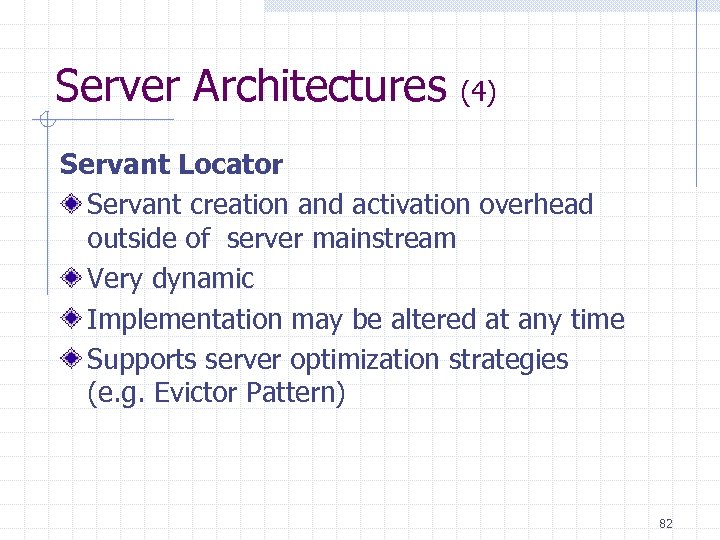 Server Architectures (4)

Servant Locator

Servant creation and activation overhead outside of server mainstream

Very dynamic

Implementation may be altered at any time

Supports server optimization strategies (e.g. Evictor Pattern)

82